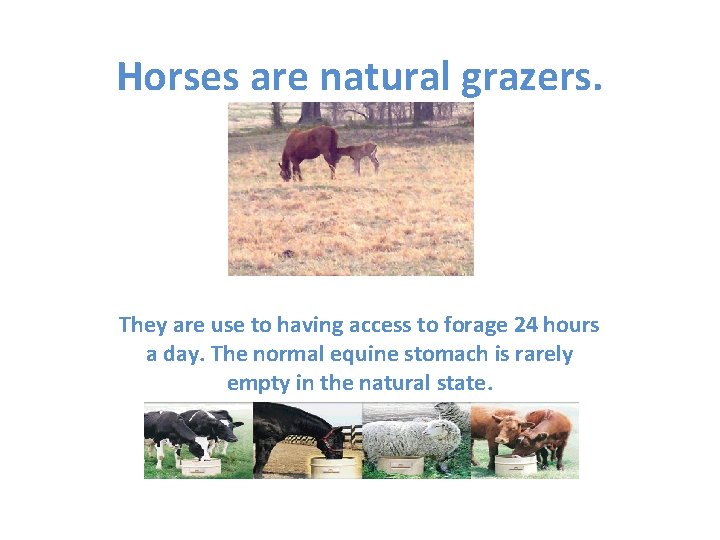 Horses are natural grazers.

They are use to having access to forage 24 hours a day. The normal equine stomach is rarely empty in the natural state.